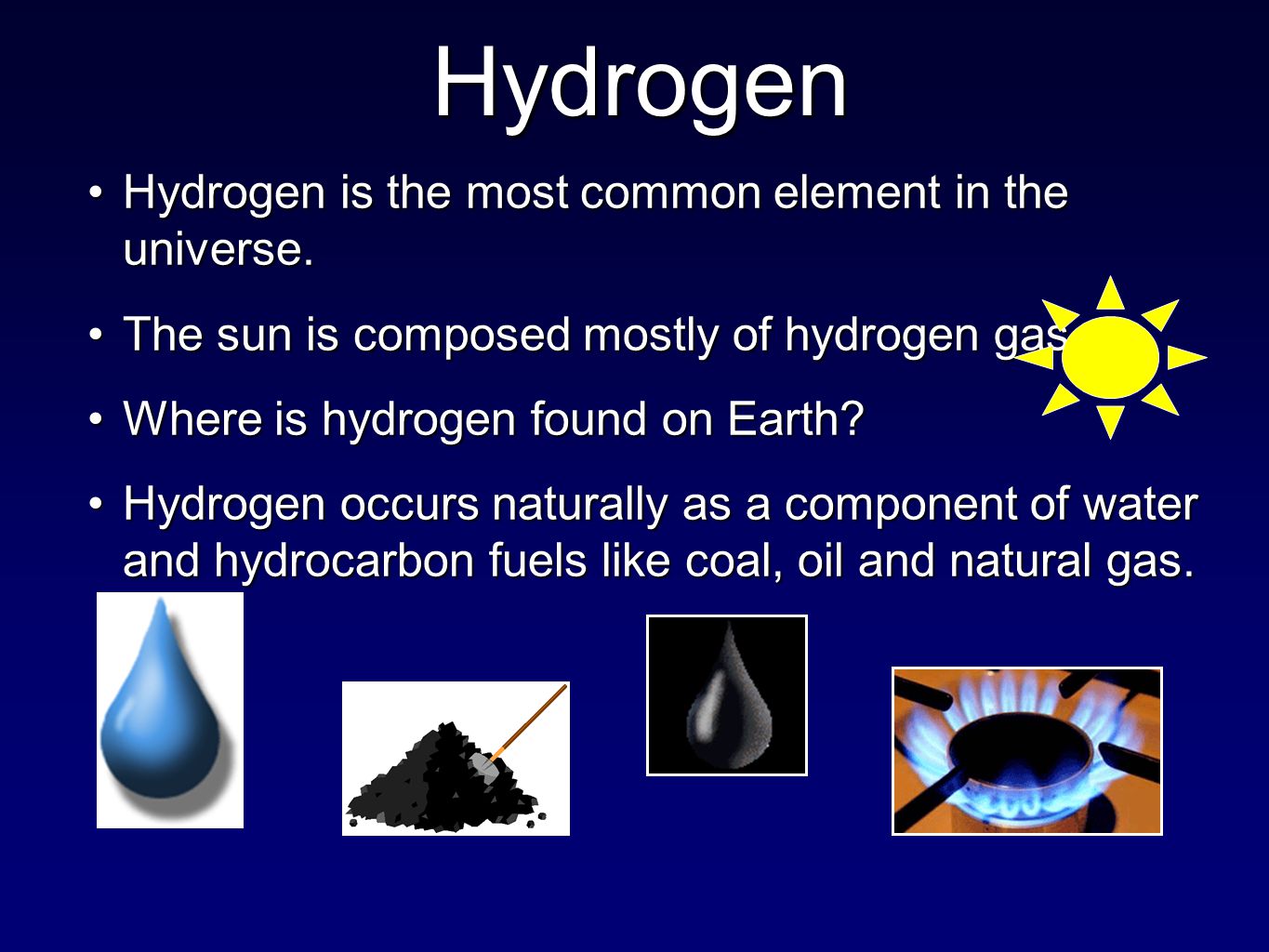 Hydrogen

• Hydrogen is the most common element in the universe.

• The sun is composed mostly of hydrogen gas

• Where is hydrogen found on Earth?

• Hydrogen occurs naturally as a component of water and hydrocarbon fuels like coal, oil and natural gas.